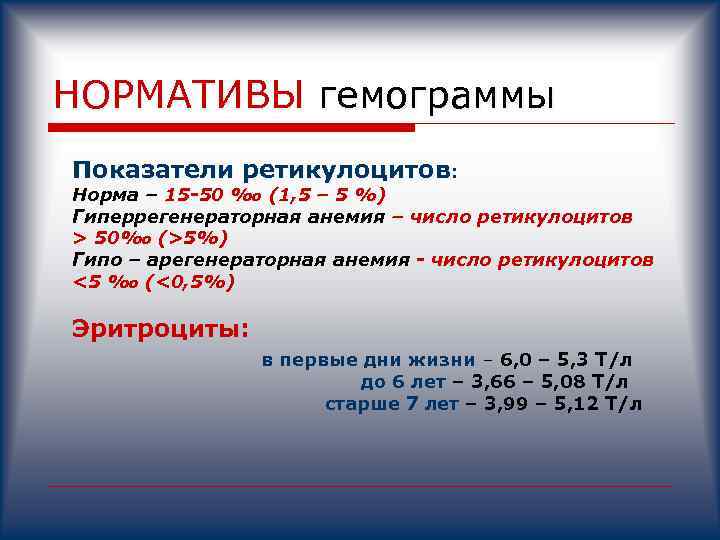 НОРМАТИВЫ гемограммы

Показатели ретикулоцитов:
Норма – 15-50 ‰ (1,5 – 5 %)
Гиперрегенераторная анемия – число ретикулоцитов > 50‰ (>5%)
Гипо – арегенераторная анемия - число ретикулоцитов <5 ‰ (<0,5%)

Эритроциты:
в первые дни жизни – 6,0 – 5,3 Т/л
до 6 лет – 3,66 – 5,08 Т/л
старше 7 лет – 3,99 – 5,12 Т/л